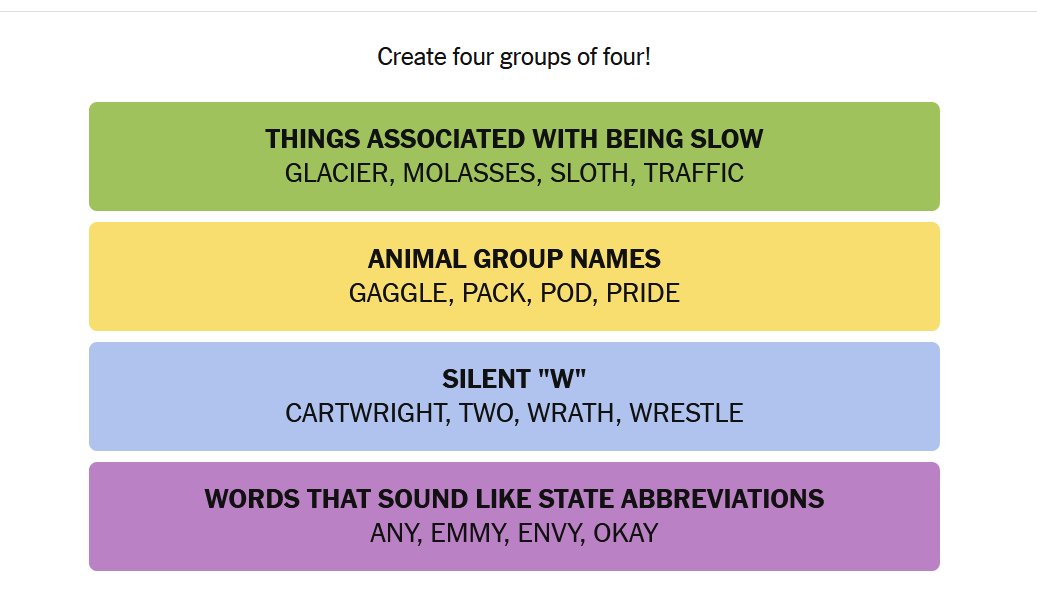 Create four groups of four!

THINGS ASSOCIATED WITH BEING SLOW
GLACIER, MOLASSES, SLOTH, TRAFFIC

ANIMAL GROUP NAMES
GAGGLE, PACK, POD, PRIDE

SILENT "W"
CARTWRIGHT, TWO, WRATH, WRESTLE

WORDS THAT SOUND LIKE STATE ABBREVIATIONS
ANY, EMMY, ENVY, OKAY